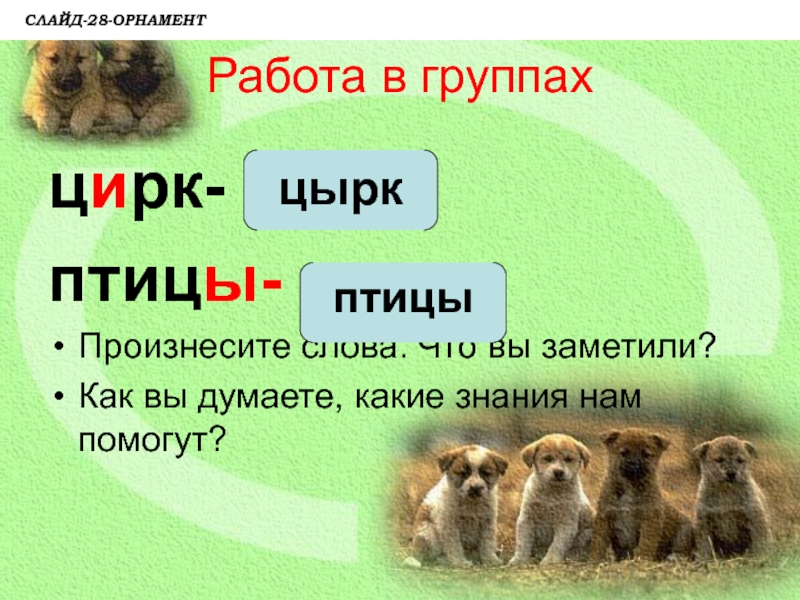 СЛАЙД-28-ОРНАМЕНТ

Работа в группах

цирк- цырк

птицы- птицы

• Произнесите слова. Что вы заметили?
• Как вы думаете, какие знания нам помогут?